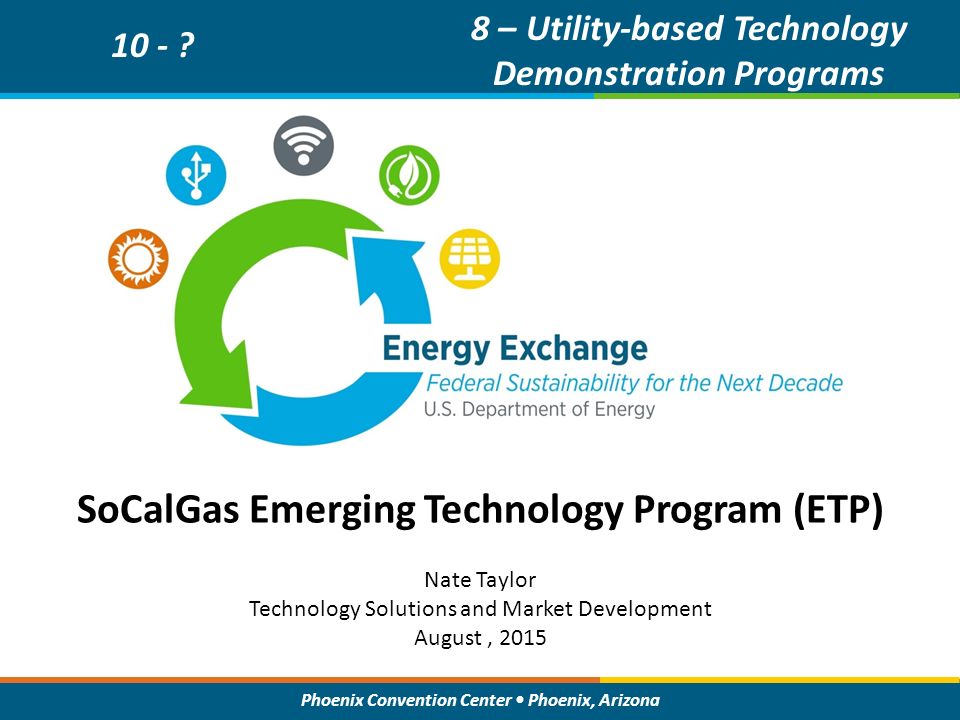 10 - ?

8 – Utility-based Technology Demonstration Programs

Energy Exchange
Federal Sustainability for the Next Decade
U.S. Department of Energy

SoCalGas Emerging Technology Program (ETP)

Nate Taylor
Technology Solutions and Market Development
August , 2015

Phoenix Convention Center • Phoenix, Arizona